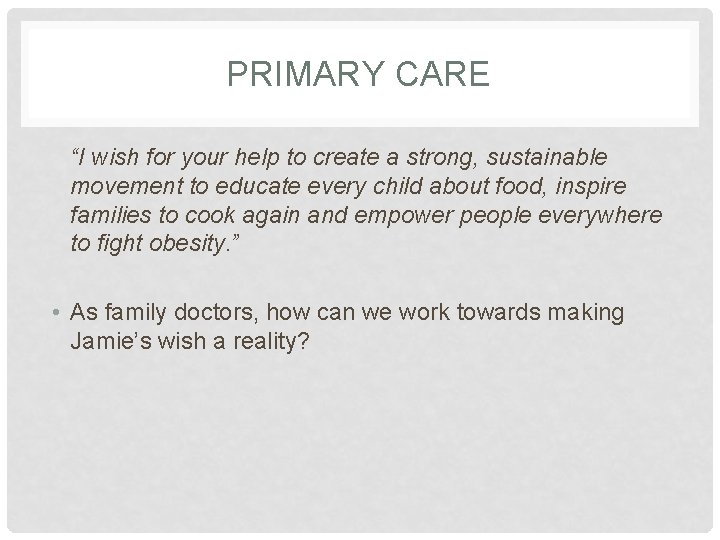 PRIMARY CARE

“I wish for your help to create a strong, sustainable movement to educate every child about food, inspire families to cook again and empower people everywhere to fight obesity.”

• As family doctors, how can we work towards making Jamie’s wish a reality?